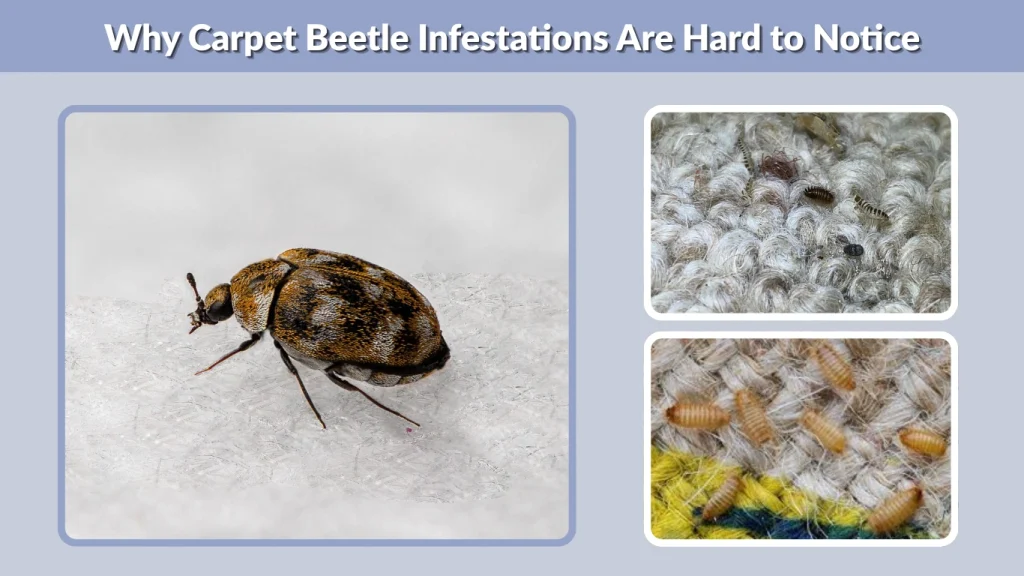 Why Carpet Beetle Infestations Are Hard to Notice